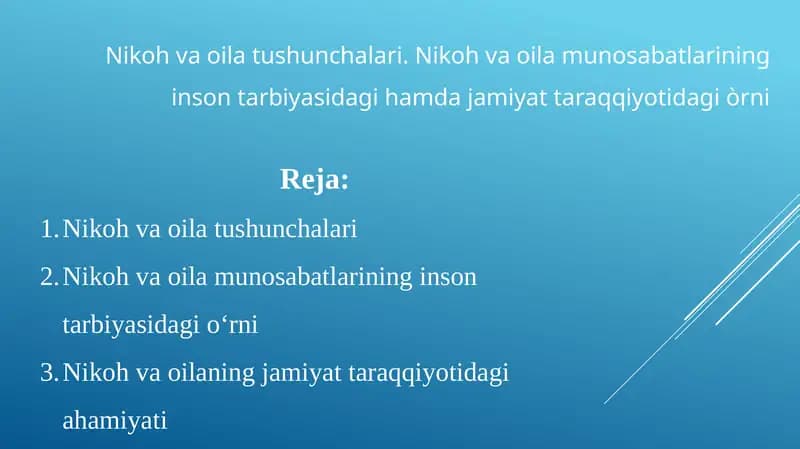 Nikoh va oila tushunchalari. Nikoh va oila munosabatlarining inson tarbiyasidagi hamda jamiyat taraqqiyotidagi òrni

Reja:

1. Nikoh va oila tushunchalari
2. Nikoh va oila munosabatlarining inson tarbiyasidagi o‘rni
3. Nikoh va oilaning jamiyat taraqqiyotidagi ahamiyati